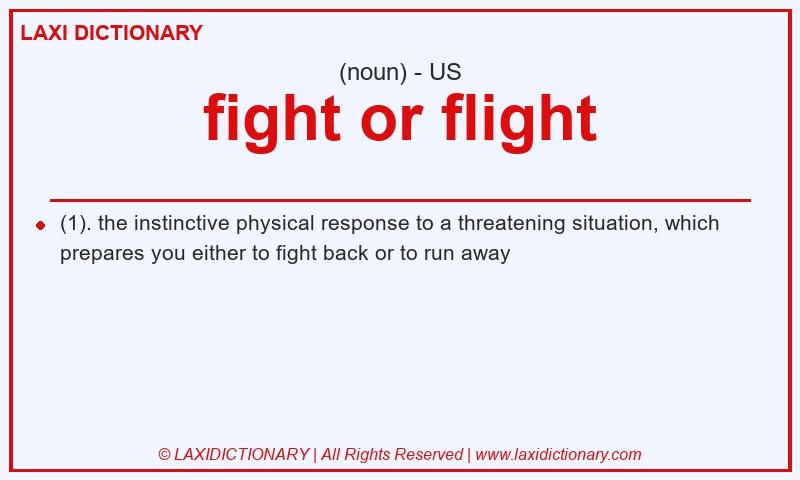 LAXI DICTIONARY

(noun) - US

fight or flight

(1). the instinctive physical response to a threatening situation, which prepares you either to fight back or to run away

© LAXIDICTIONARY | All Rights Reserved | www.laxidictionary.com